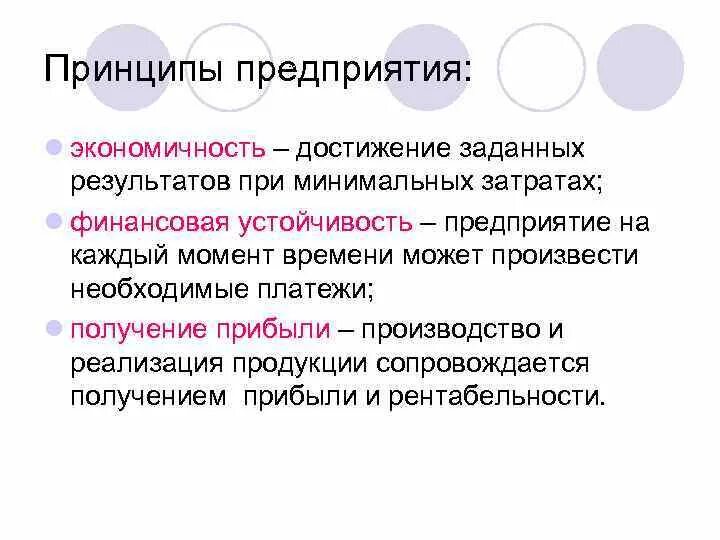 Принципы предприятия:

экономичность – достижение заданных результатов при минимальных затратах;

финансовая устойчивость – предприятие на каждый момент времени может произвести необходимые платежи;

получение прибыли – производство и реализация продукции сопровождается получением прибыли и рентабельности.